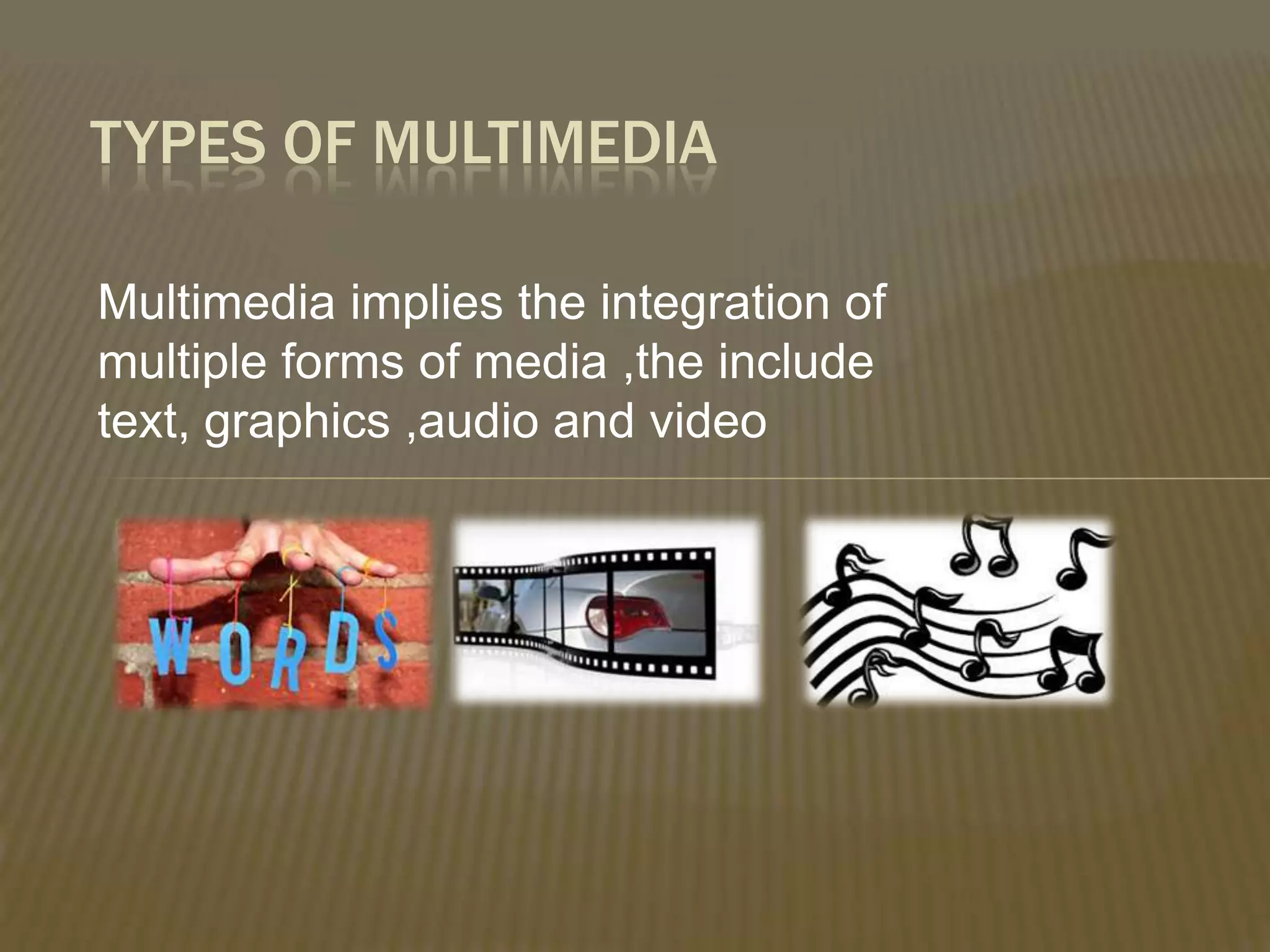 TYPES OF MULTIMEDIA

Multimedia implies the integration of multiple forms of media ,the include text, graphics ,audio and video

WORDS